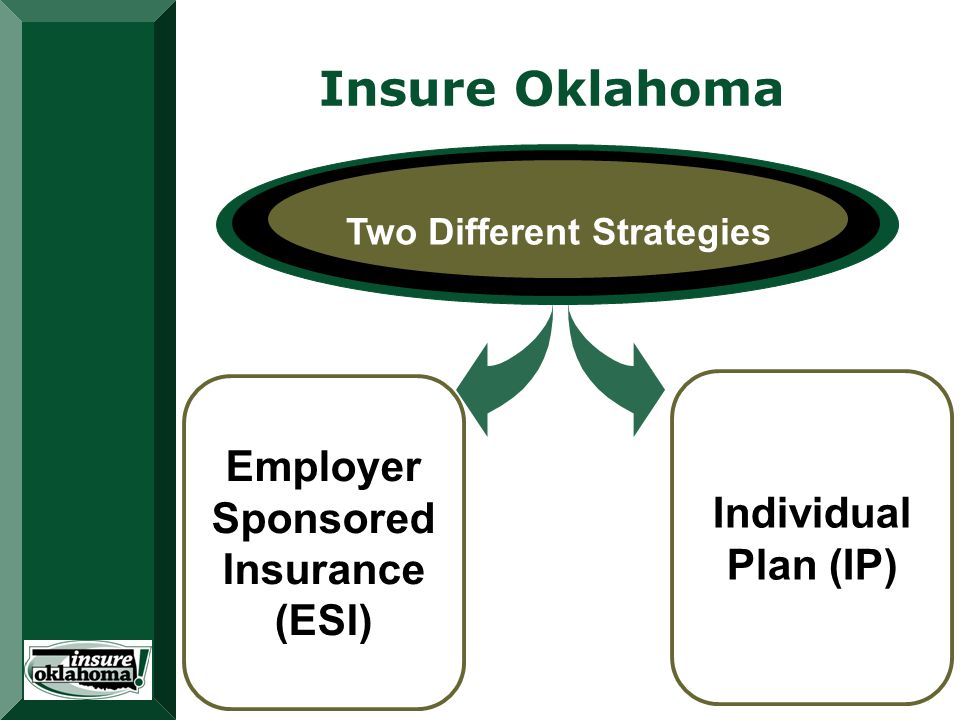 Insure Oklahoma

Two Different Strategies

Employer Sponsored Insurance (ESI)

Individual Plan (IP)

insure oklahoma!